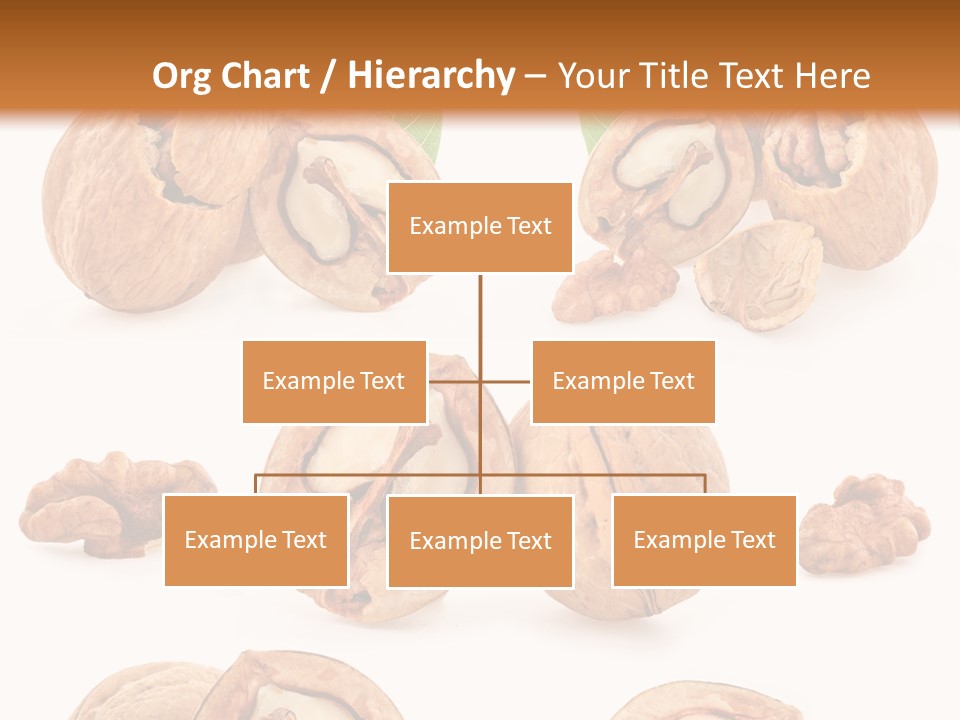 Org Chart / Hierarchy – Your Title Text Here

Example Text

Example Text

Example Text

Example Text

Example Text

Example Text